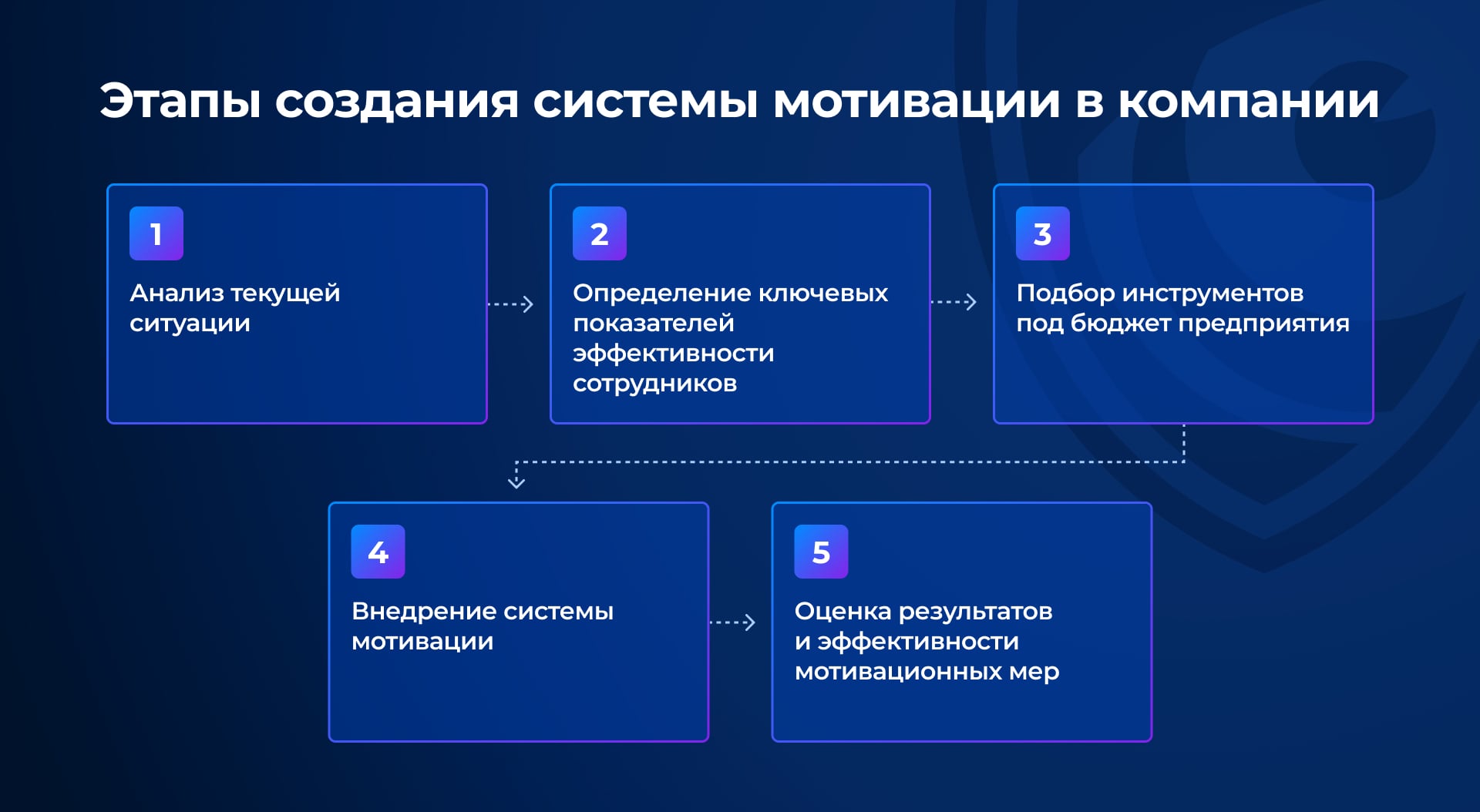 Этапы создания системы мотивации в компании

1
Анализ текущей ситуации

2
Определение ключевых показателей эффективности сотрудников

3
Подбор инструментов под бюджет предприятия

4
Внедрение системы мотивации

5
Оценка результатов и эффективности мотивационных мер